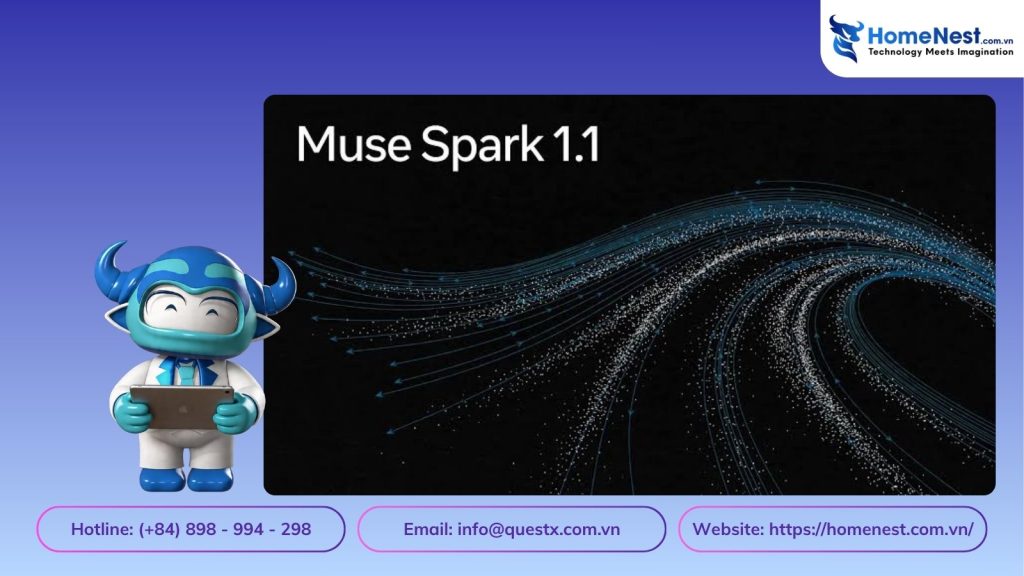 HomeNest.com.vn
Technology Meets Imagination

Muse Spark 1.1

Hotline: (+84) 898 - 994 - 298

Email: info@questx.com.vn

Website: https://homenest.com.vn/